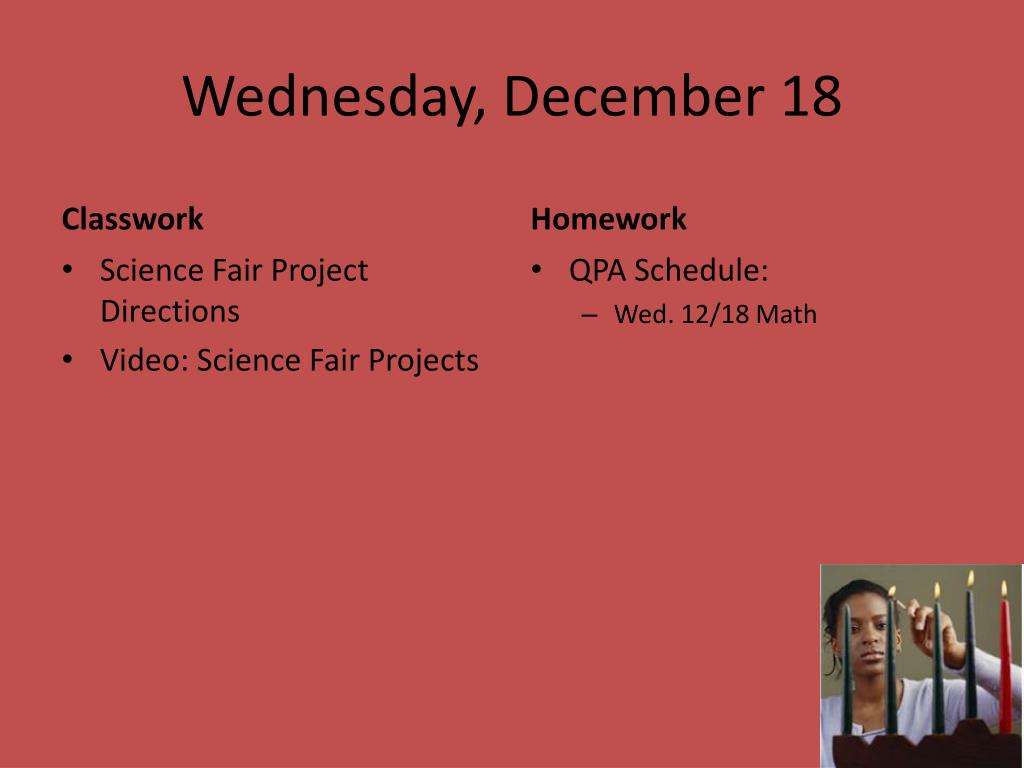 Wednesday, December 18

Classwork

• Science Fair Project Directions
• Video: Science Fair Projects

Homework

• QPA Schedule:
– Wed. 12/18 Math